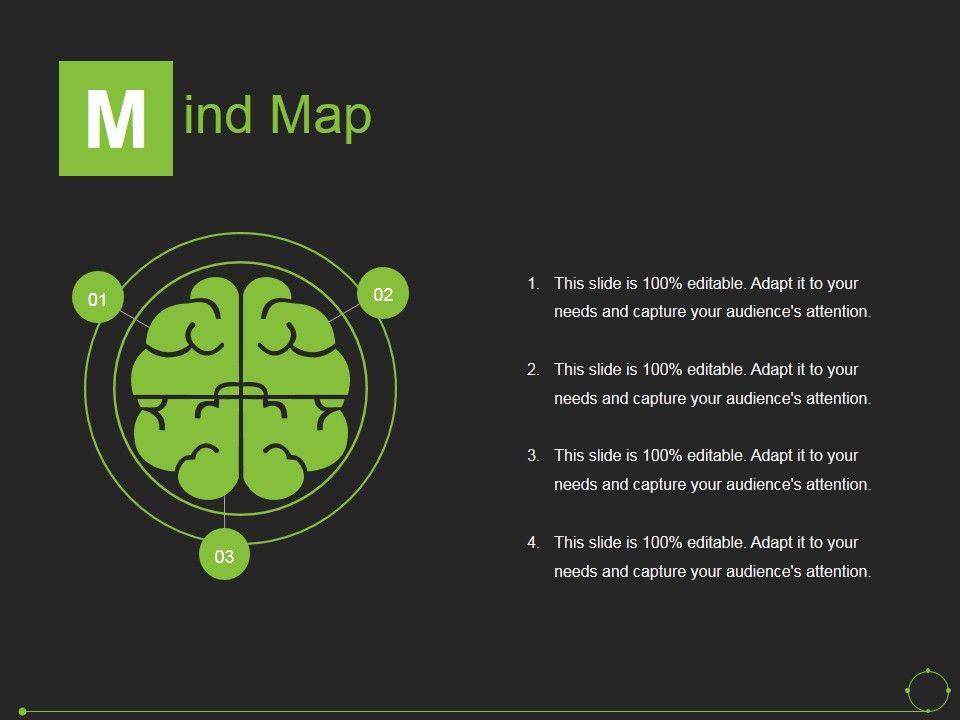 Mind Map

01

02

03

1. This slide is 100% editable. Adapt it to your needs and capture your audience's attention.

2. This slide is 100% editable. Adapt it to your needs and capture your audience's attention.

3. This slide is 100% editable. Adapt it to your needs and capture your audience's attention.

4. This slide is 100% editable. Adapt it to your needs and capture your audience's attention.